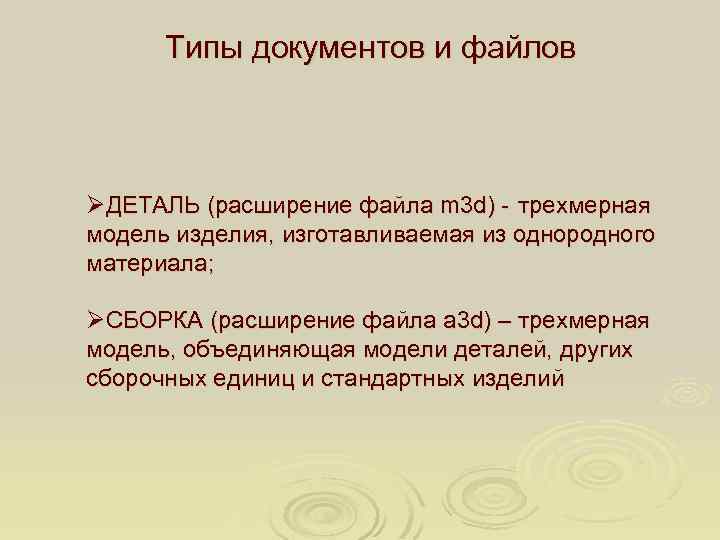 Типы документов и файлов

➢ДЕТАЛЬ (расширение файла m3d) - трехмерная модель изделия, изготавливаемая из однородного материала;

➢СБОРКА (расширение файла a3d) – трехмерная модель, объединяющая модели деталей, других сборочных единиц и стандартных изделий